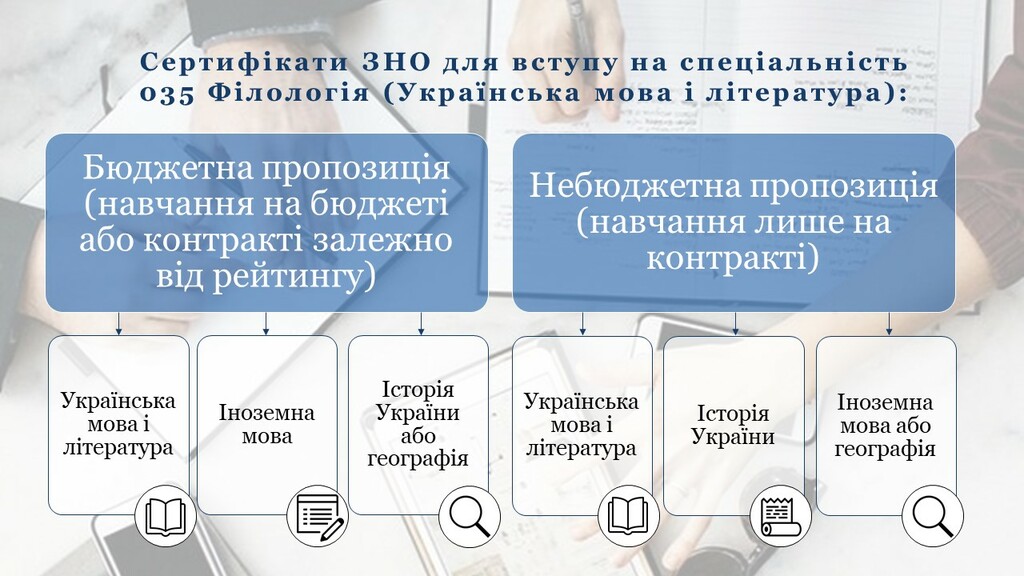 Сертифікати ЗНО для вступу на спеціальність 035 Філологія (Українська мова і література):

Бюджетна пропозиція (навчання на бюджеті або контракті залежно від рейтингу)

Українська мова і література

Іноземна мова

Історія України або географія

Небюджетна пропозиція (навчання лише на контракті)

Українська мова і література

Історія України

Іноземна мова або географія